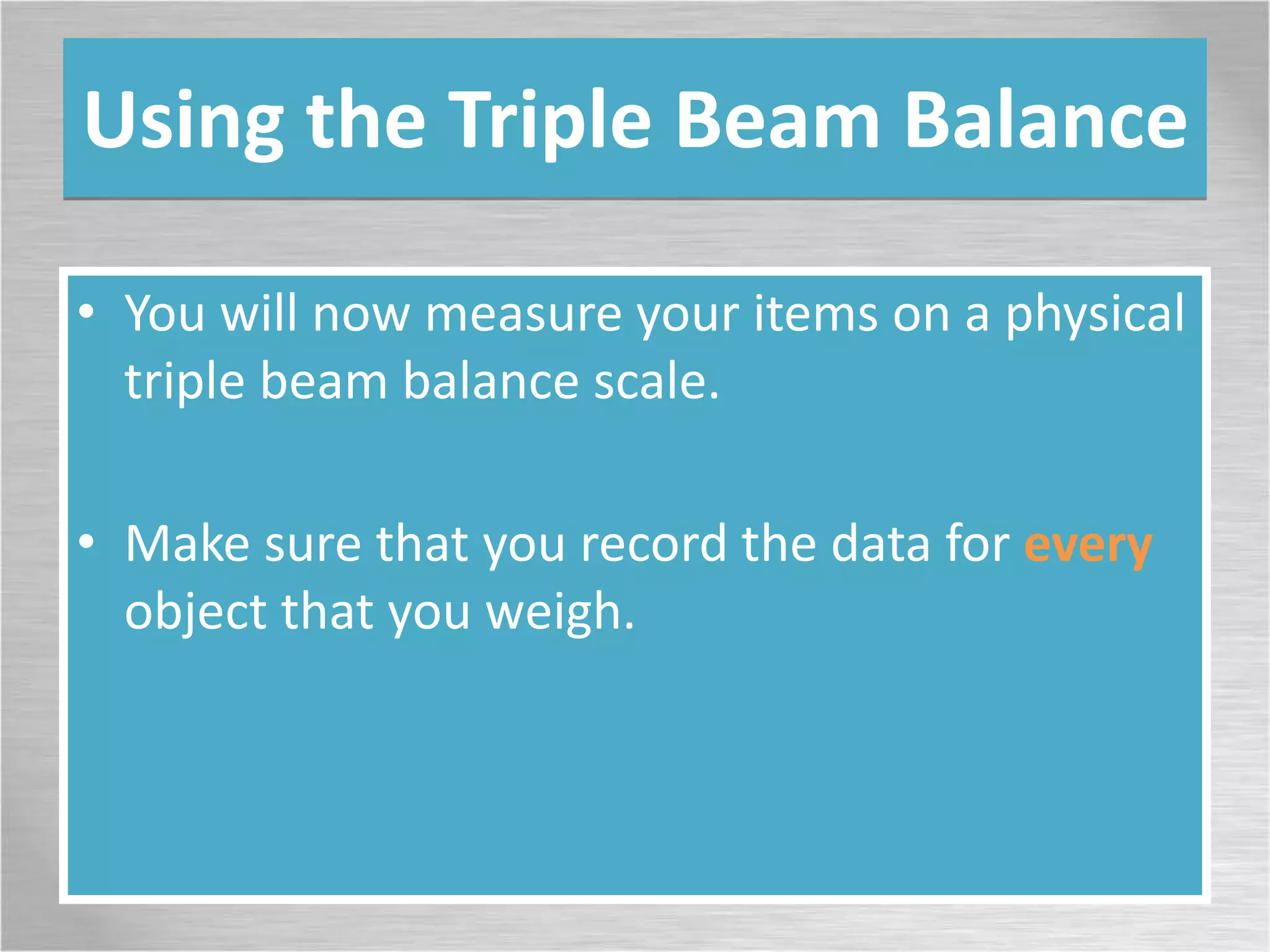 Using the Triple Beam Balance

• You will now measure your items on a physical triple beam balance scale.

• Make sure that you record the data for every object that you weigh.